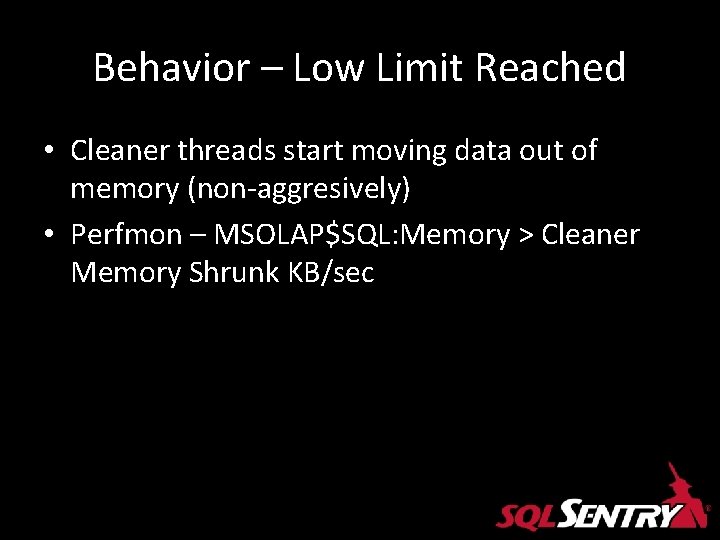 Behavior – Low Limit Reached

• Cleaner threads start moving data out of memory (non-aggresively)
• Perfmon – MSOLAP\$SQL:Memory > Cleaner Memory Shrunk KB/sec

SQL SENTRY